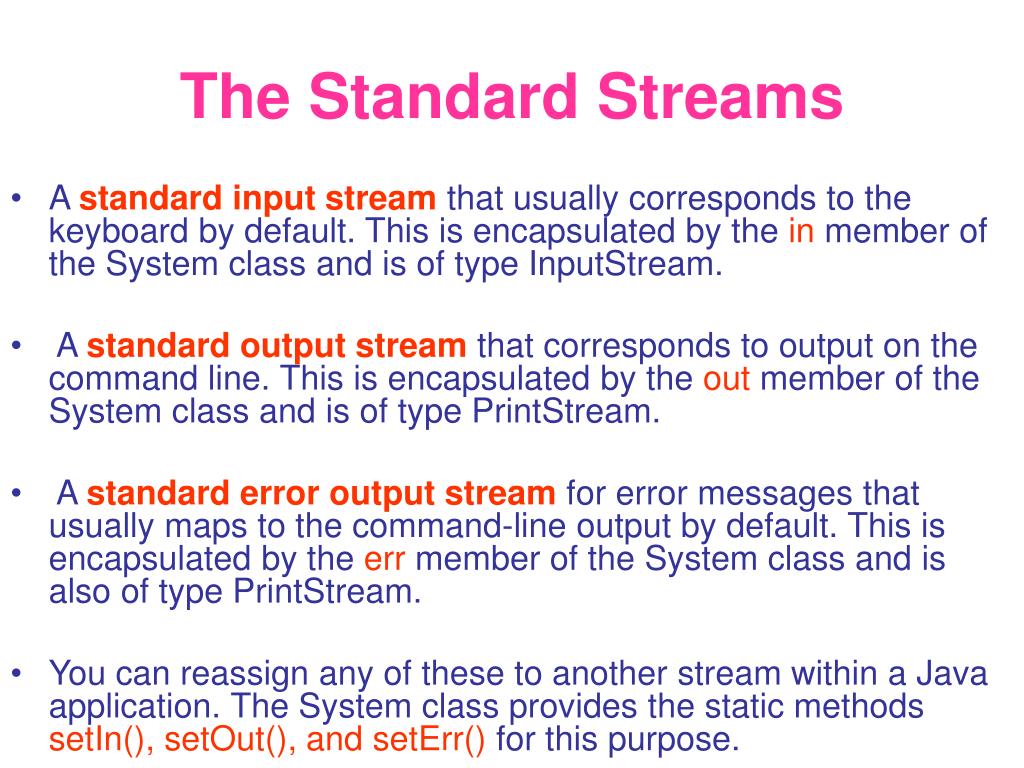 The Standard Streams

• A standard input stream that usually corresponds to the keyboard by default. This is encapsulated by the in member of the System class and is of type InputStream.

• A standard output stream that corresponds to output on the command line. This is encapsulated by the out member of the System class and is of type PrintStream.

• A standard error output stream for error messages that usually maps to the command-line output by default. This is encapsulated by the err member of the System class and is also of type PrintStream.

• You can reassign any of these to another stream within a Java application. The System class provides the static methods setIn(), setOut(), and setErr() for this purpose.